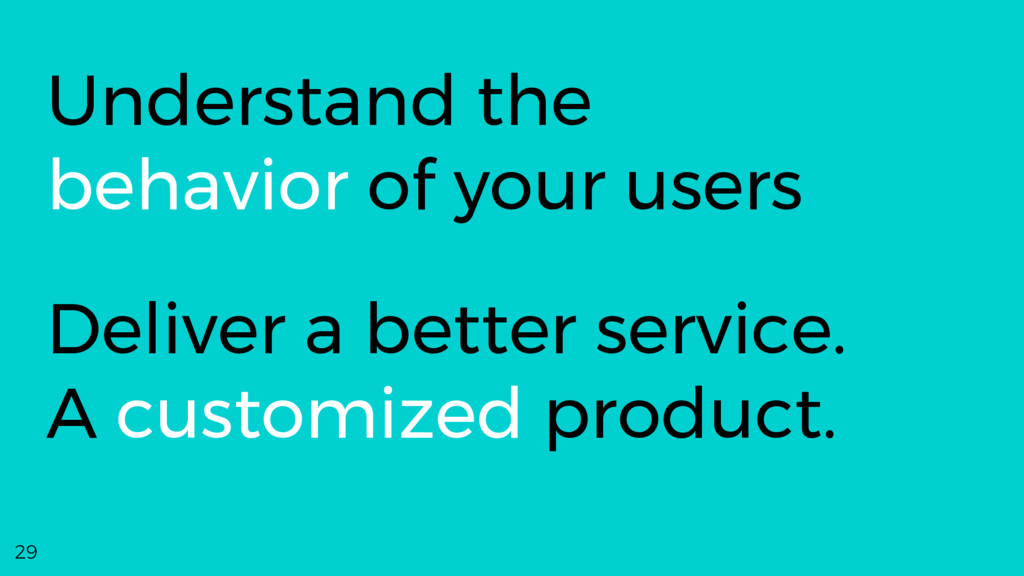 Understand the behavior of your users

Deliver a better service. A customized product.

29